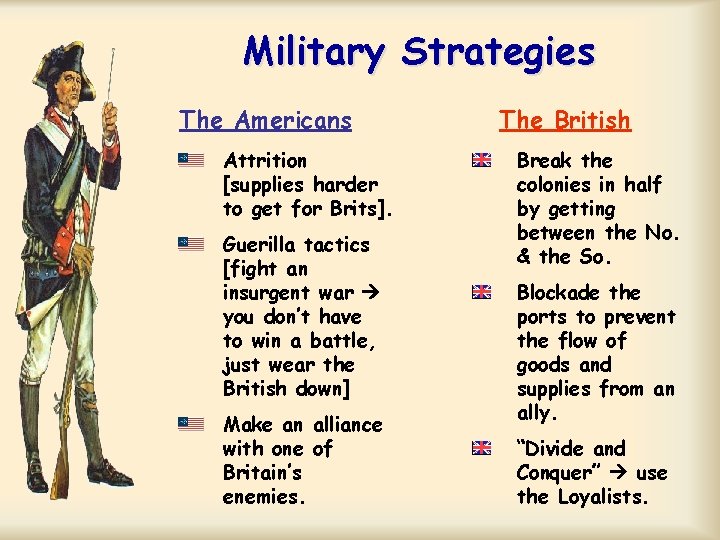 Military Strategies

The Americans

Attrition [supplies harder to get for Brits].

Guerilla tactics [fight an insurgent war → you don't have to win a battle, just wear the British down]

Make an alliance with one of Britain's enemies.

The British

Break the colonies in half by getting between the No. & the So.

Blockade the ports to prevent the flow of goods and supplies from an ally.

"Divide and Conquer" → use the Loyalists.